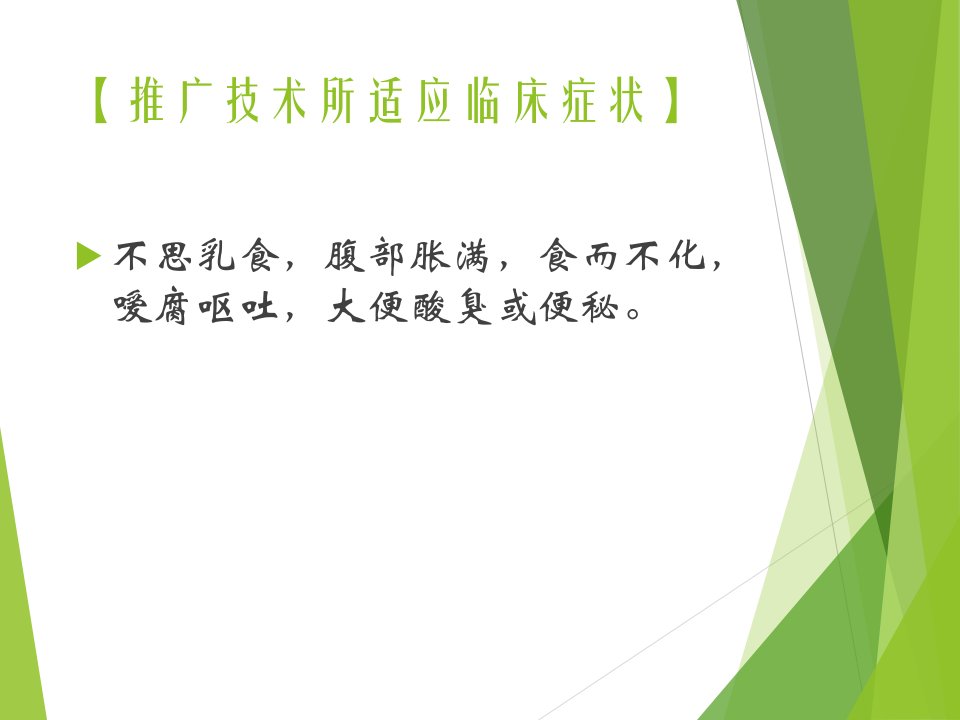 【推广技术所适应临床症状】

不思乳食，腹部胀满，食而不化，嗳腐呕吐，大便酸臭或便秘。